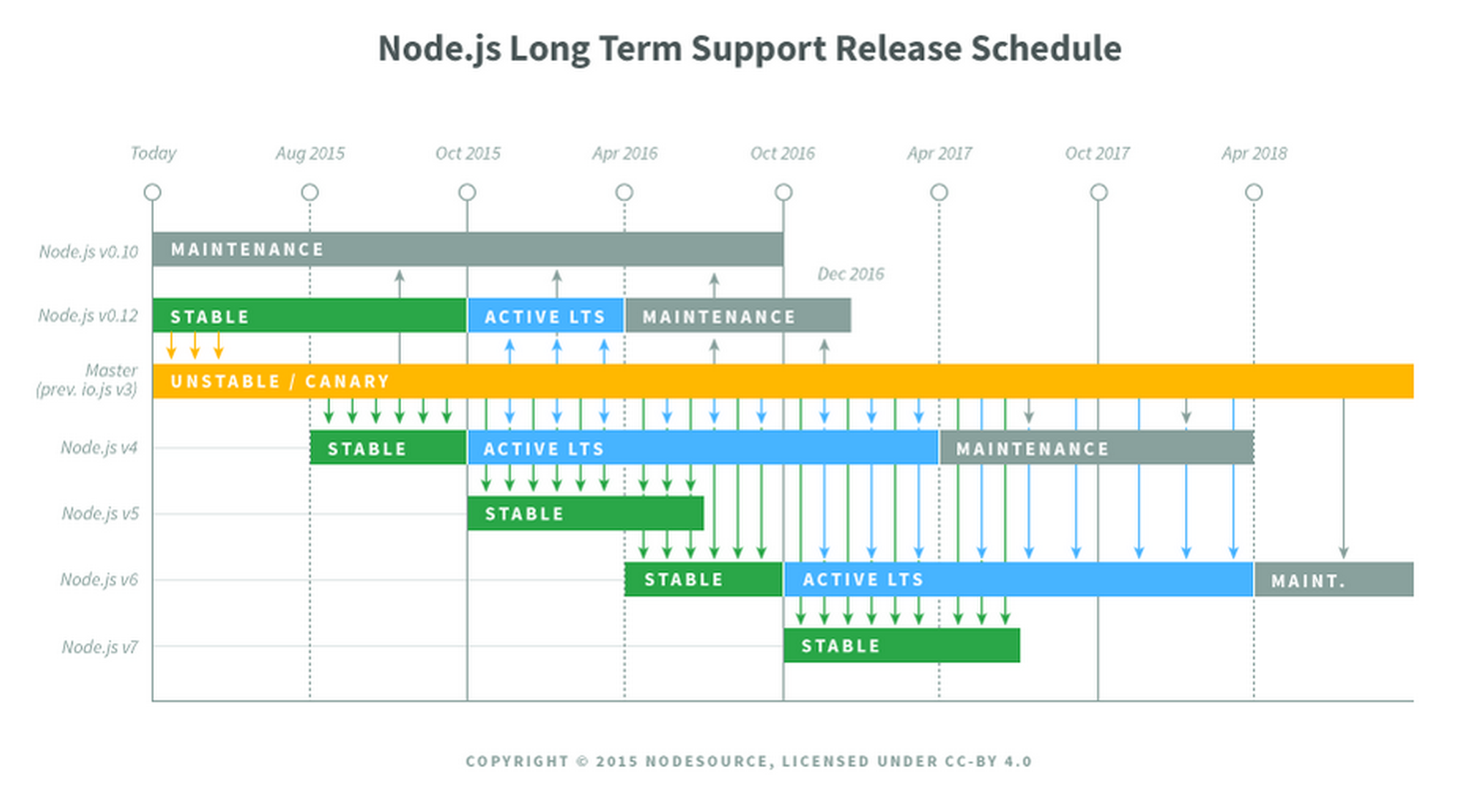 Node.js Long Term Support Release Schedule

Today
Aug 2015
Oct 2015
Apr 2016
Oct 2016
Apr 2017
Oct 2017
Apr 2018

Node.js v0.10
MAINTENANCE

Dec 2016

Node.js v0.12
STABLE
ACTIVE LTS
MAINTENANCE

Master (prev. io.js v3)
UNSTABLE / CANARY

Node.js v4
STABLE
ACTIVE LTS
MAINTENANCE

Node.js v5
STABLE

Node.js v6
STABLE
ACTIVE LTS
MAINT.

Node.js v7
STABLE

COPYRIGHT © 2015 NODESOURCE, LICENSED UNDER CC-BY 4.0